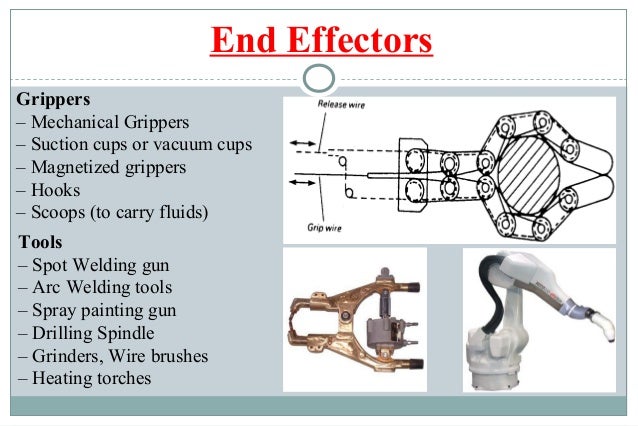 End Effectors

Grippers
– Mechanical Grippers
– Suction cups or vacuum cups
– Magnetized grippers
– Hooks
– Scoops (to carry fluids)

Tools
– Spot Welding gun
– Arc Welding tools
– Spray painting gun
– Drilling Spindle
– Grinders, Wire brushes
– Heating torches

Release wire
a
b
Grip wire